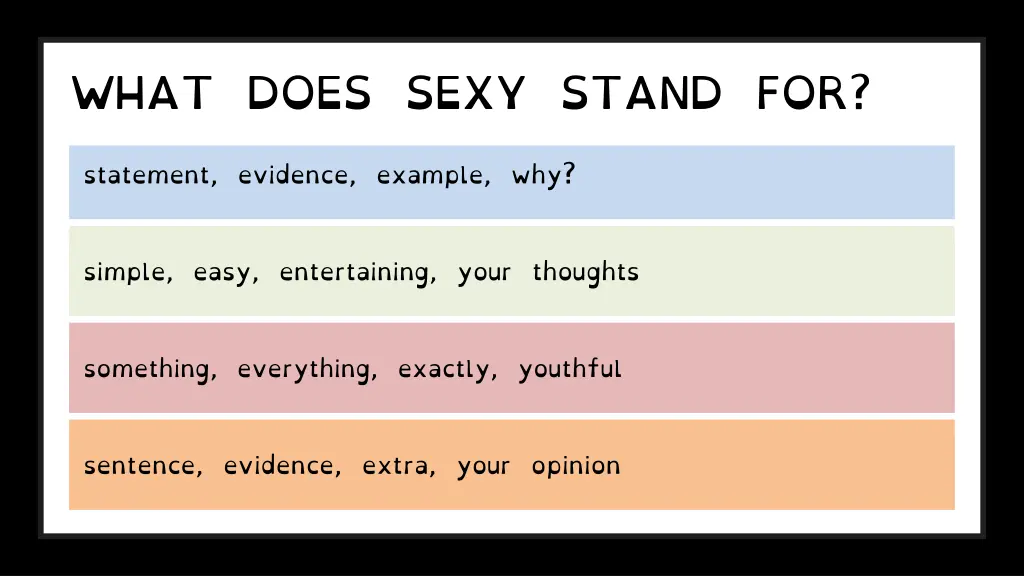 WHAT DOES SEXY STAND FOR?

statement, evidence, example, why?

simple, easy, entertaining, your thoughts

something, everything, exactly, youthful

sentence, evidence, extra, your opinion